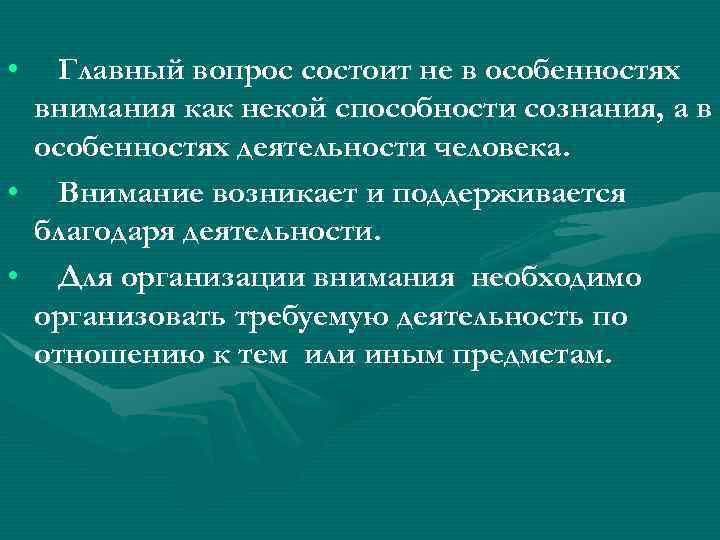 • Главный вопрос состоит не в особенностях внимания как некой способности сознания, а в особенностях деятельности человека.

• Внимание возникает и поддерживается благодаря деятельности.

• Для организации внимания необходимо организовать требуемую деятельность по отношению к тем или иным предметам.